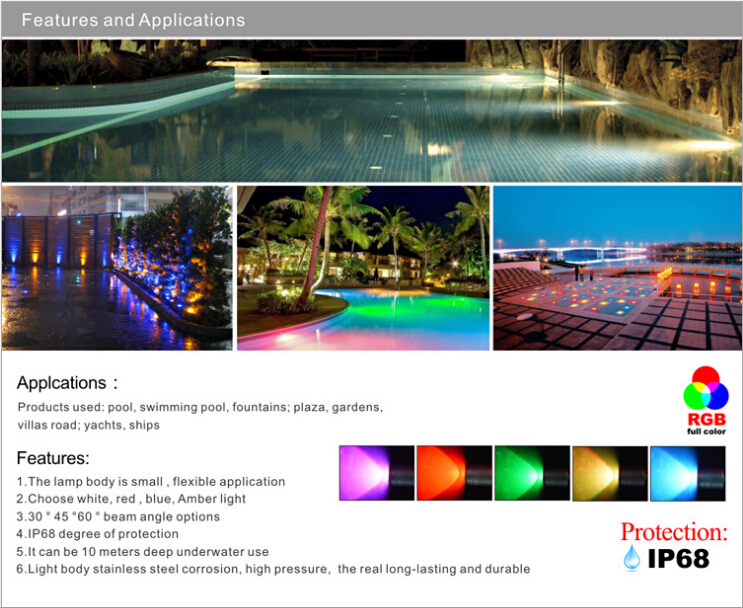 Features and Applications

Applcations :

Products used: pool, swimming pool, fountains; plaza, gardens, villas road; yachts, ships

RGB
full color

Features:

1.The lamp body is small , flexible application
2.Choose white, red , blue, Amber light
3.30 ° 45 °60 ° beam angle options
4.IP68 degree of protection
5.It can be 10 meters deep underwater use
6.Light body stainless steel corrosion, high pressure, the real long-lasting and durable

Protection:
IP68